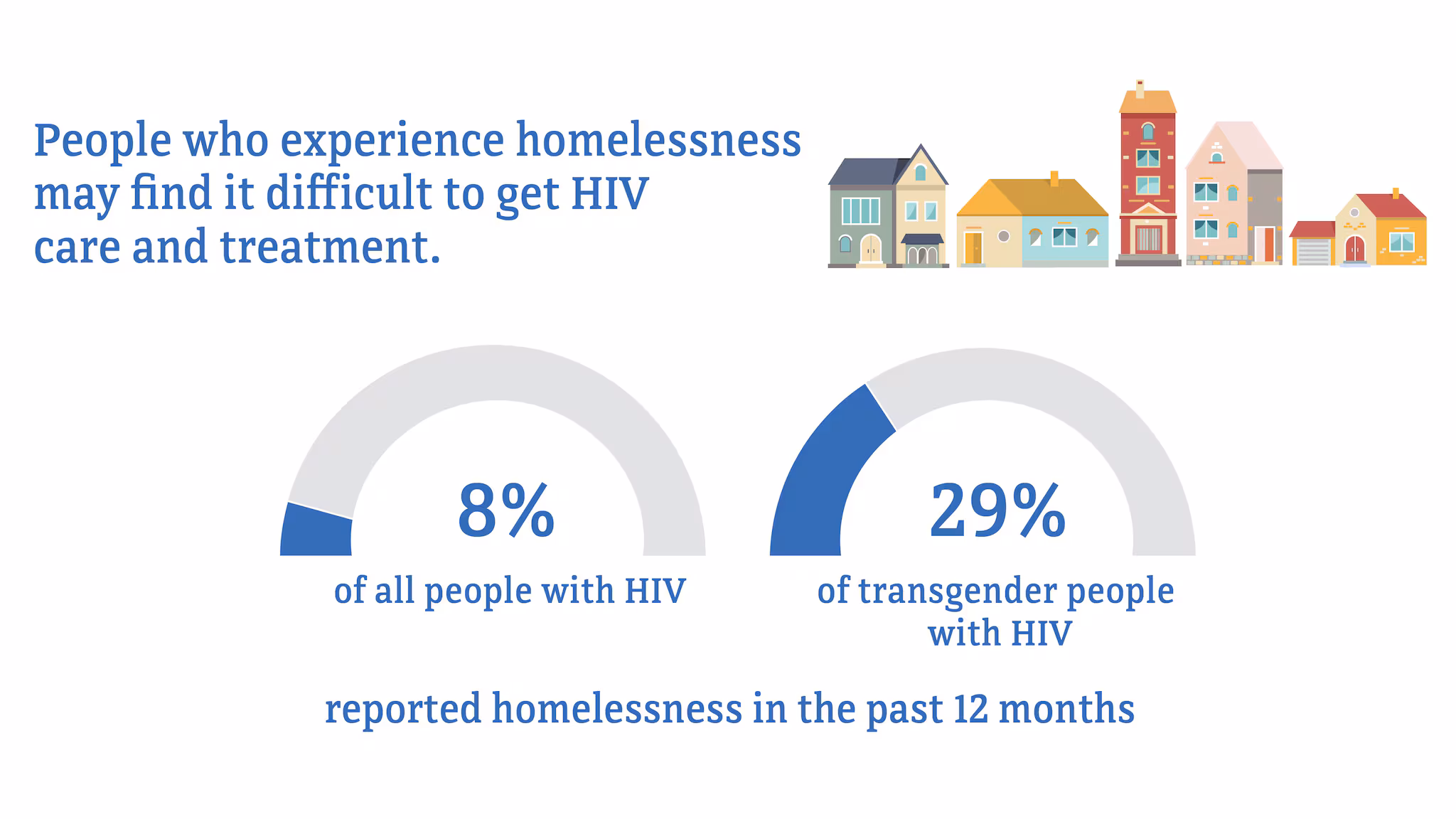 People who experience homelessness may find it difficult to get HIV care and treatment.

8%

of all people with HIV

29%

of transgender people with HIV

reported homelessness in the past 12 months